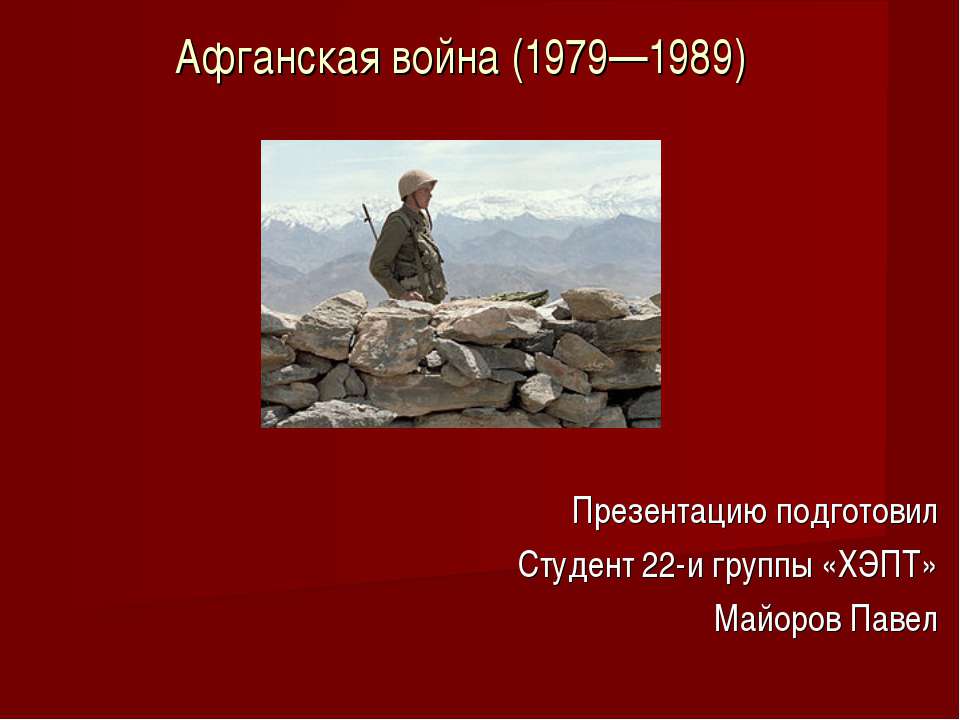 Афганская война (1979—1989)

Презентацию подготовил
Студент 22-и группы «ХЭПТ»
Майоров Павел